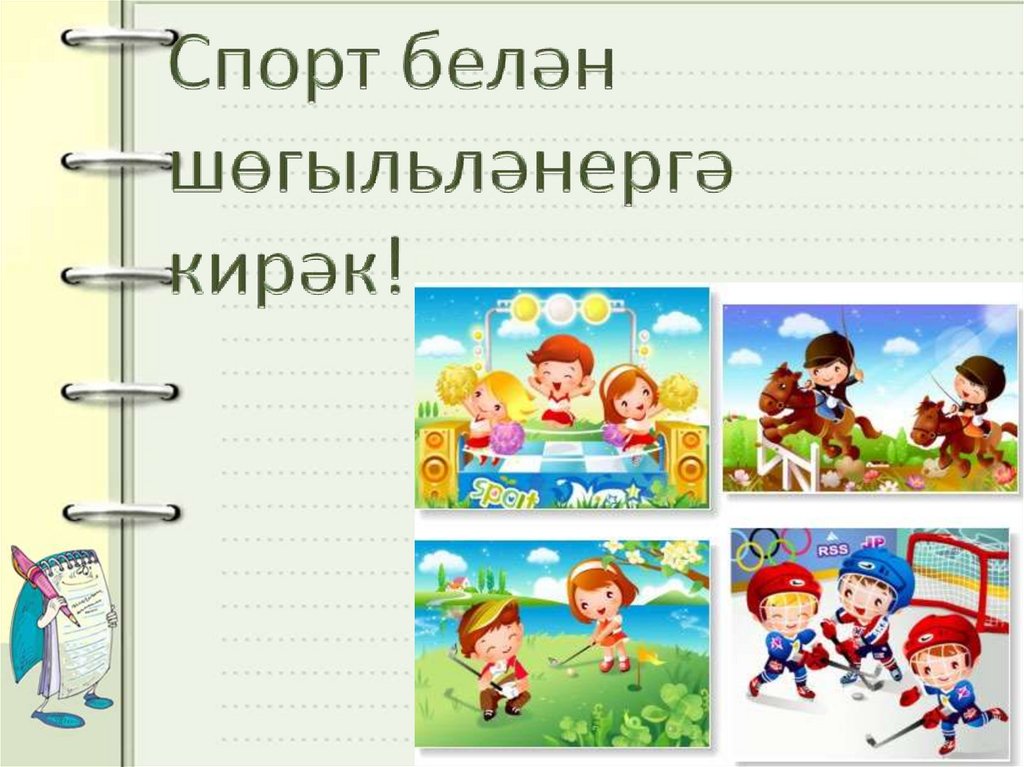 Спорт белән шөгыльләнергә кирәк!

Sport

RSS

JP